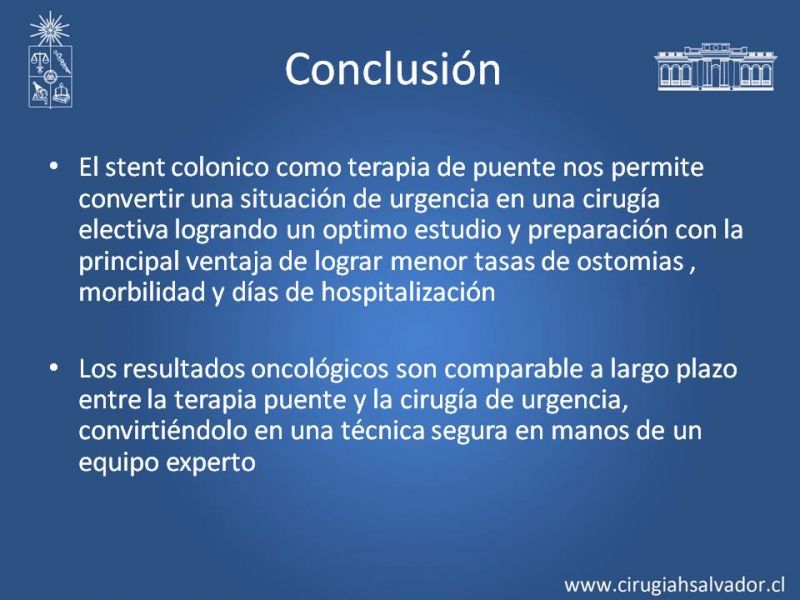 Conclusión

• El stent colonico como terapia de puente nos permite convertir una situación de urgencia en una cirugía electiva logrando un optimo estudio y preparación con la principal ventaja de lograr menor tasas de ostomias , morbilidad y días de hospitalización

• Los resultados oncológicos son comparable a largo plazo entre la terapia puente y la cirugía de urgencia, convirtiéndolo en una técnica segura en manos de un equipo experto

www.cirugiahsalvador.cl